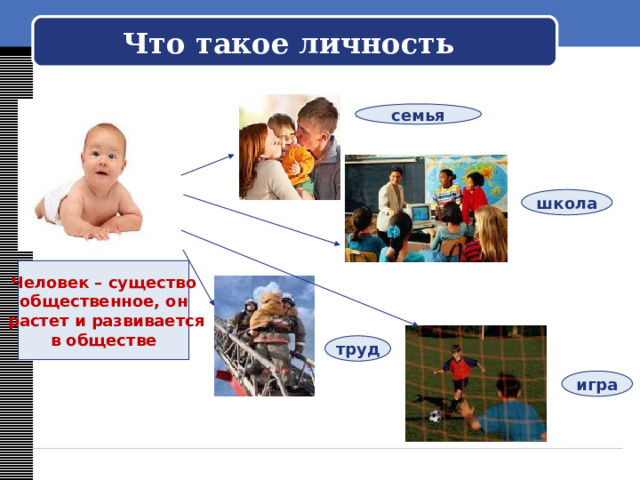 Что такое личность

семья

школа

Человек – существо общественное, он растет и развивается в обществе

труд

игра